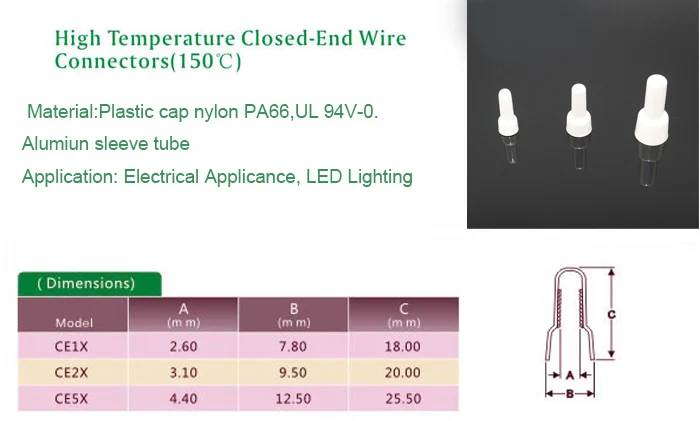 High Temperature Closed-End Wire Connectors(150℃)

Material:Plastic cap nylon PA66,UL 94V-0.

Alumiun sleeve tube

Application: Electrical Applicance, LED Lighting

( Dimensions)

| Model | A (m m) | B (m m) | C (m m) |
|---|---|---|---|
| CE1X | 2.60 | 7.80 | 18.00 |
| CE2X | 3.10 | 9.50 | 20.00 |
| CE5X | 4.40 | 12.50 | 25.50 |

C

A

B